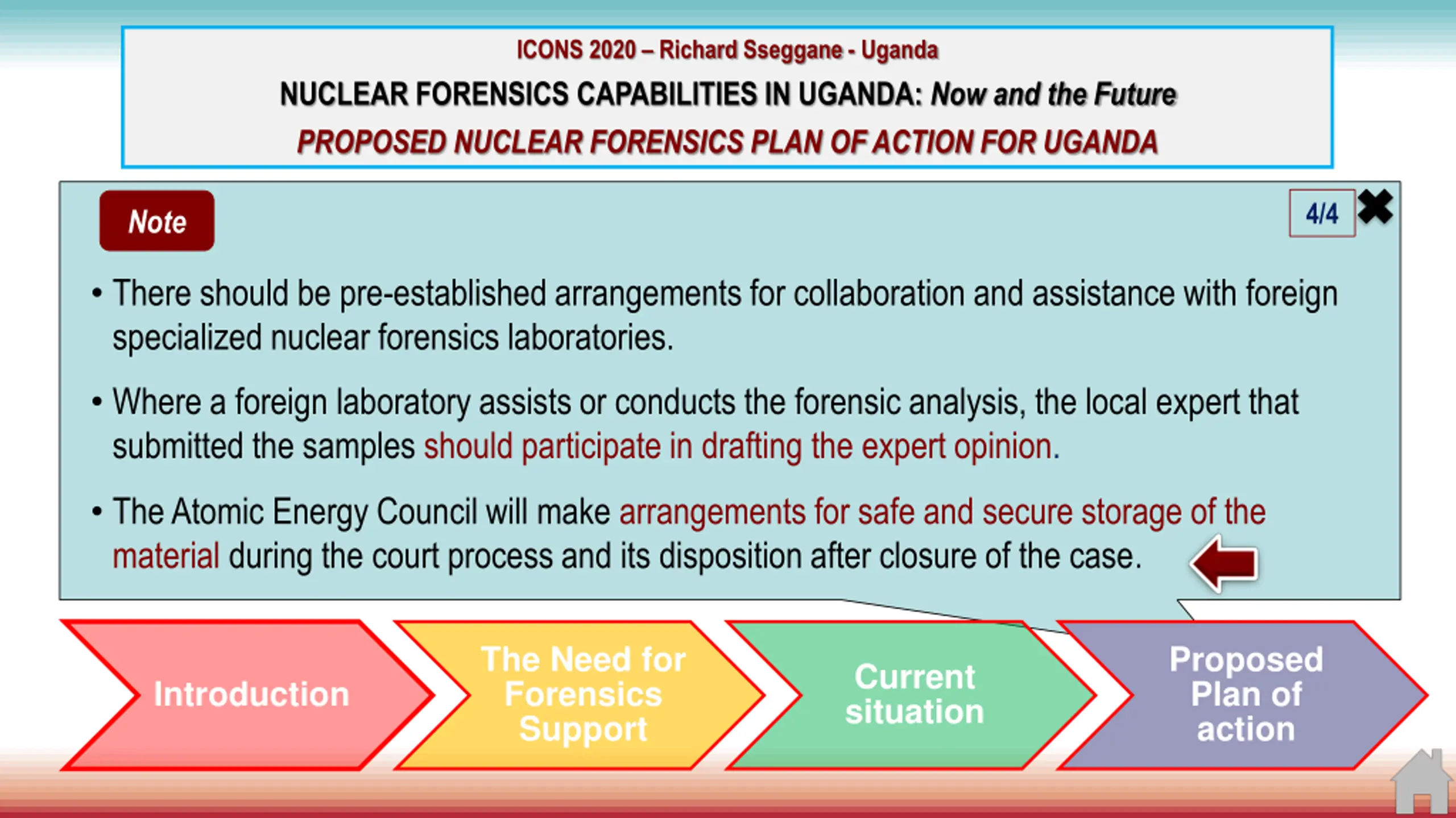 ICONS 2020 – Richard Sseggane - Uganda

NUCLEAR FORENSICS CAPABILITIES IN UGANDA: Now and the Future

PROPOSED NUCLEAR FORENSICS PLAN OF ACTION FOR UGANDA

Note

4/4

• There should be pre-established arrangements for collaboration and assistance with foreign specialized nuclear forensics laboratories.

• Where a foreign laboratory assists or conducts the forensic analysis, the local expert that submitted the samples should participate in drafting the expert opinion.

• The Atomic Energy Council will make arrangements for safe and secure storage of the material during the court process and its disposition after closure of the case.

Introduction

The Need for Forensics Support

Current situation

Proposed Plan of action